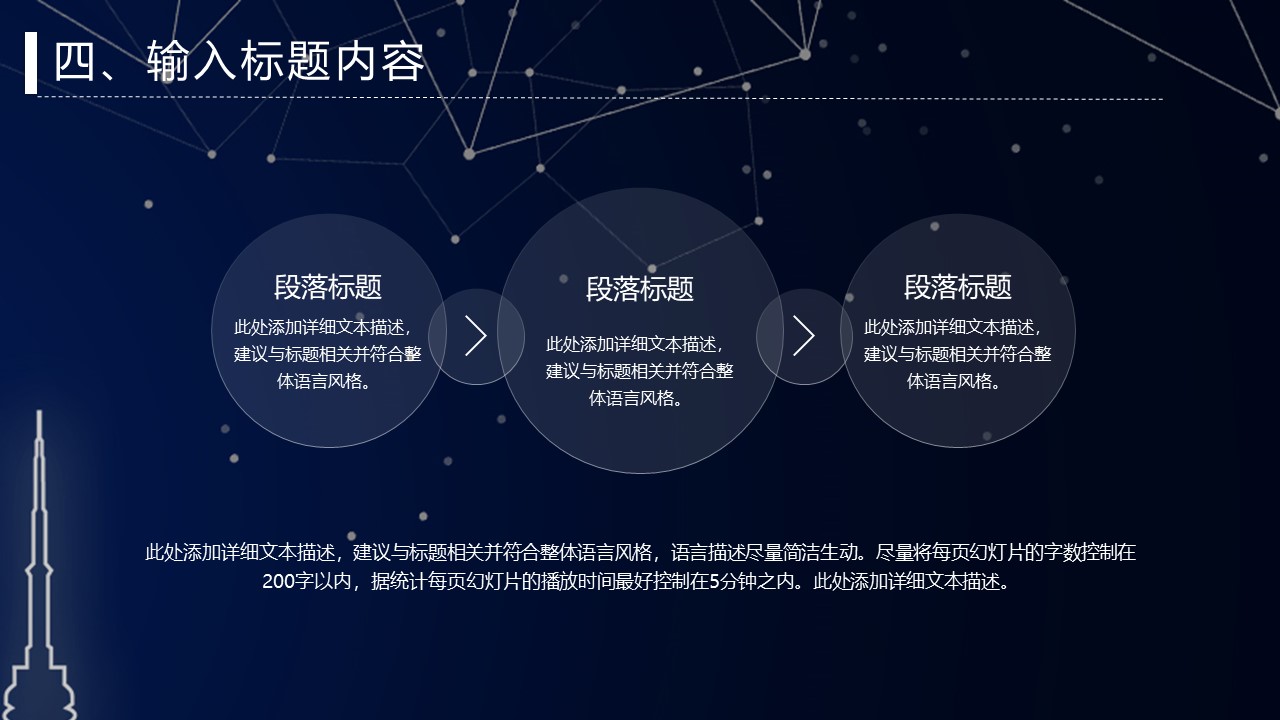 四、输入标题内容

段落标题
此处添加详细文本描述，建议与标题相关并符合整体语言风格。

段落标题
此处添加详细文本描述，建议与标题相关并符合整体语言风格。

段落标题
此处添加详细文本描述，建议与标题相关并符合整体语言风格。

此处添加详细文本描述，建议与标题相关并符合整体语言风格，语言描述尽量简洁生动。尽量将每页幻灯片的字数控制在200字以内，据统计每页幻灯片的播放时间最好控制在5分钟之内。此处添加详细文本描述。